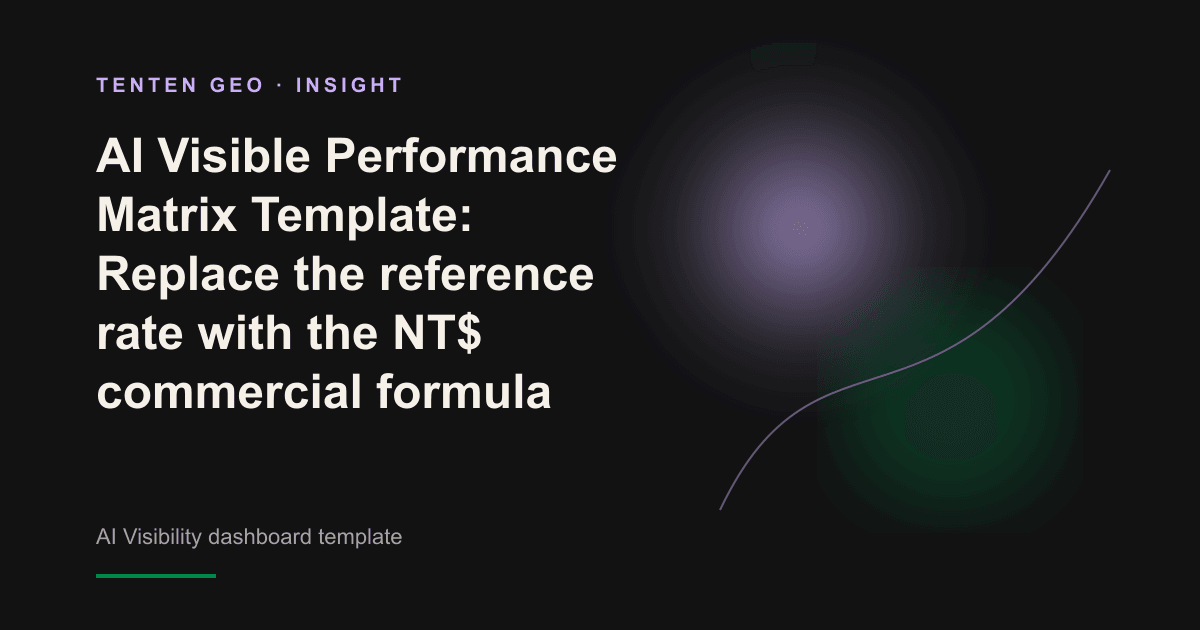 TENTEN GEO · INSIGHT

AI Visible Performance Matrix Template: Replace the reference rate with the NT$ commercial formula

AI Visibility dashboard template